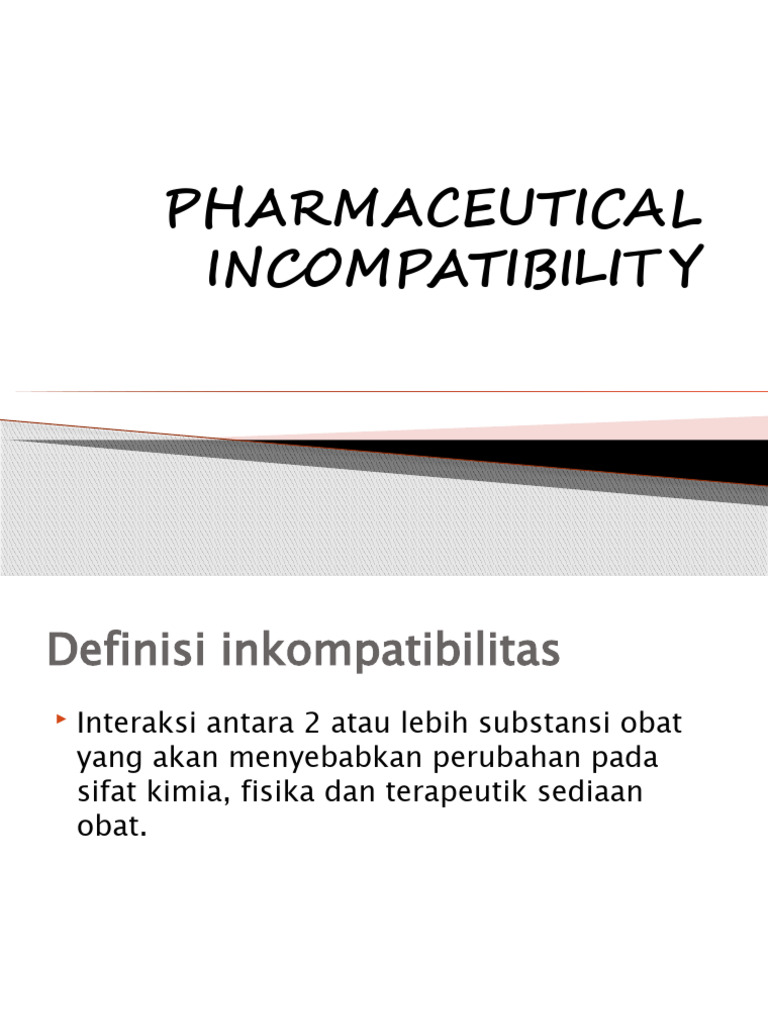 PHARMACEUTICAL INCOMPATIBILITY

Definisi inkompatibilitas

Interaksi antara 2 atau lebih substansi obat yang akan menyebabkan perubahan pada sifat kimia, fisika dan terapeutik sediaan obat.